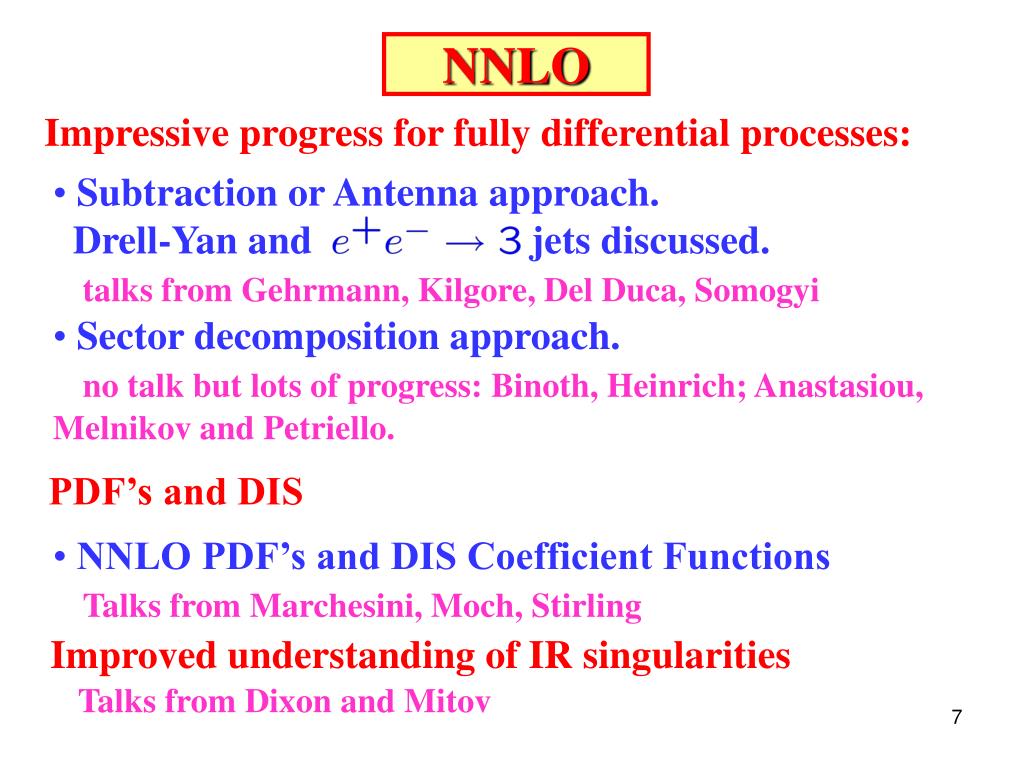 NNLO

Impressive progress for fully differential processes:

• Subtraction or Antenna approach.
Drell-Yan and $e^+e^- \to 3$ jets discussed.
talks from Gehrmann, Kilgore, Del Duca, Somogyi

• Sector decomposition approach.
no talk but lots of progress: Binoth, Heinrich; Anastasiou, Melnikov and Petriello.

PDF's and DIS

• NNLO PDF's and DIS Coefficient Functions
Talks from Marchesini, Moch, Stirling

Improved understanding of IR singularities
Talks from Dixon and Mitov

7